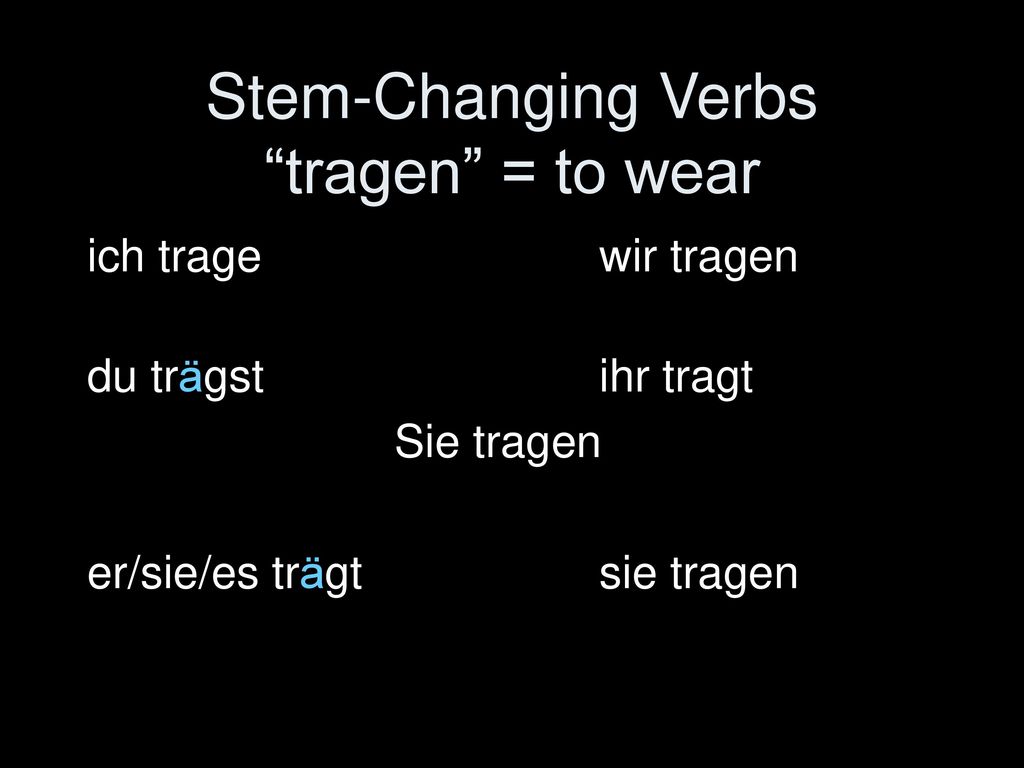 Stem-Changing Verbs
“tragen” = to wear

ich trage wir tragen

du trägst ihr tragt

Sie tragen

er/sie/es trägt sie tragen